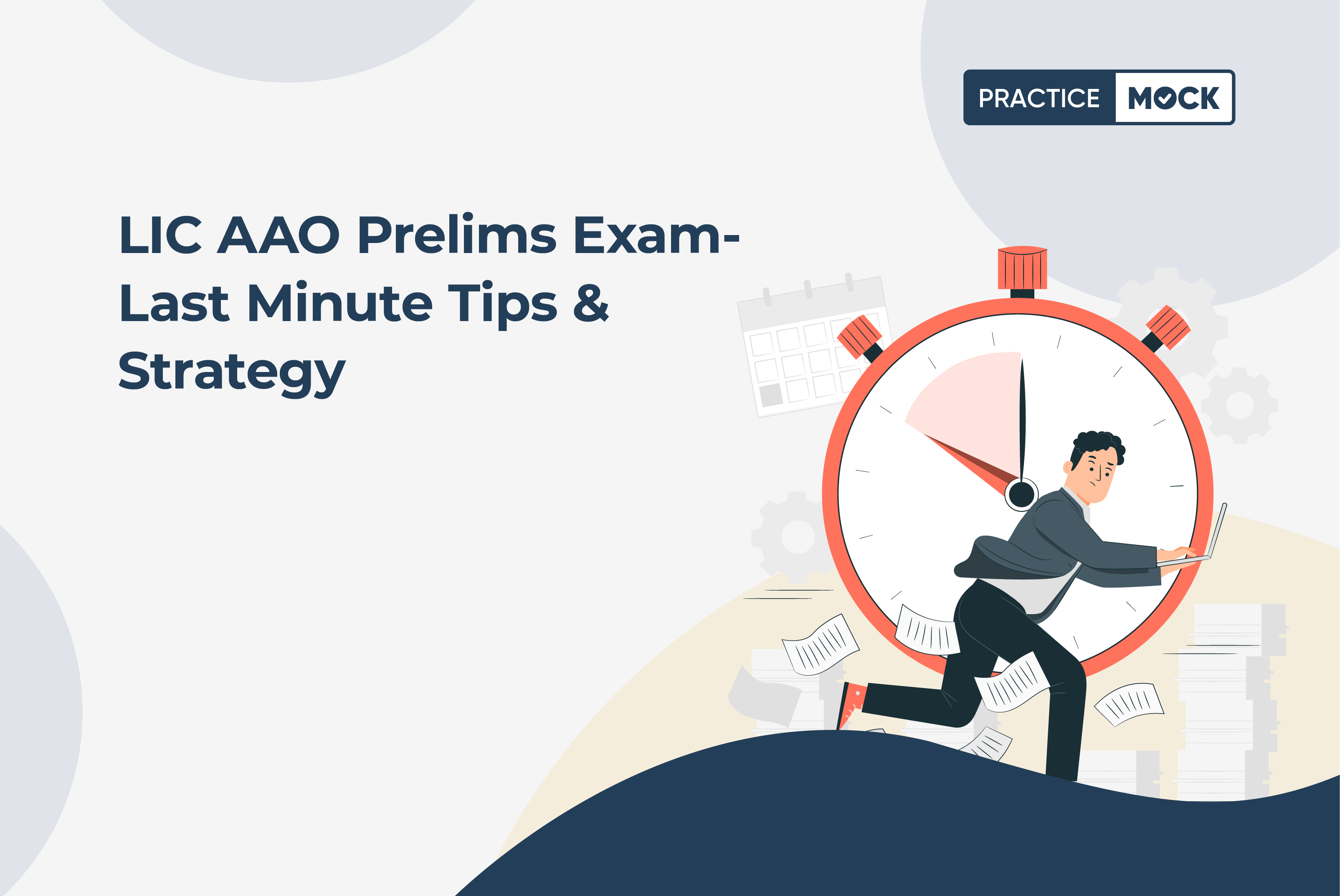 PRACTICE MOCK

LIC AAO Prelims Exam- Last Minute Tips & Strategy